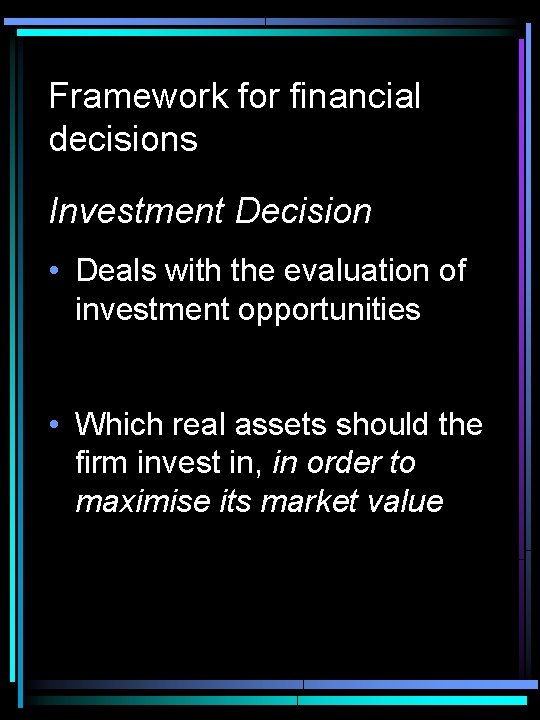 Framework for financial decisions

Investment Decision

• Deals with the evaluation of investment opportunities

• Which real assets should the firm invest in, in order to maximise its market value